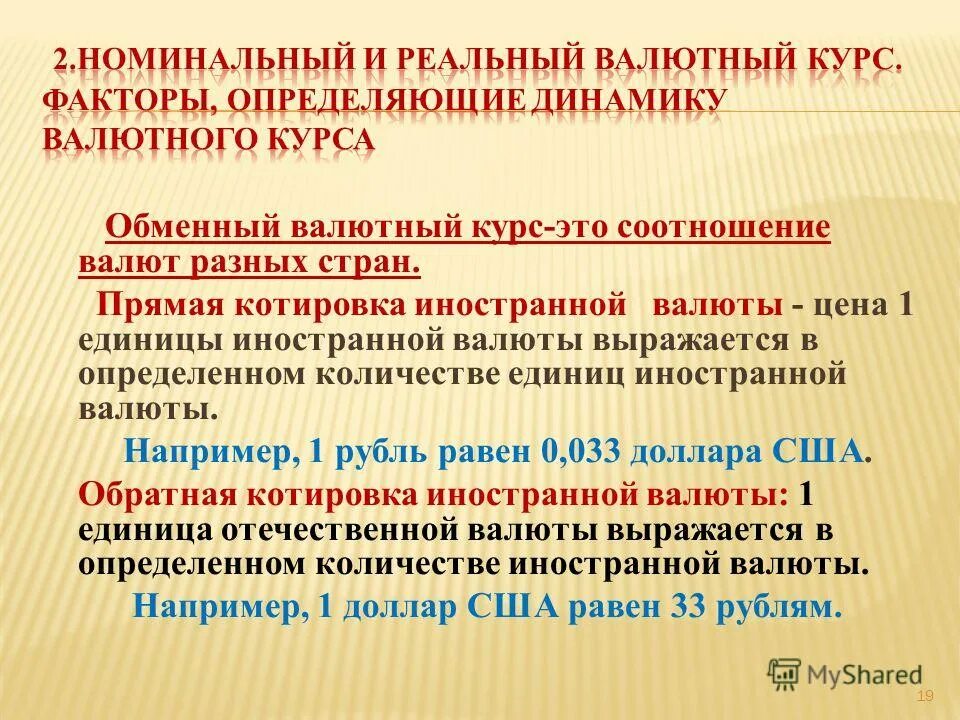 2.НОМИНАЛЬНЫЙ И РЕАЛЬНЫЙ ВАЛЮТНЫЙ КУРС. ФАКТОРЫ, ОПРЕДЕЛЯЮЩИЕ ДИНАМИКУ ВАЛЮТНОГО КУРСА

Обменный валютный курс-это соотношение валют разных стран.

Прямая котировка иностранной валюты - цена 1 единицы иностранной валюты выражается в определенном количестве единиц иностранной валюты.

Например, 1 рубль равен 0,033 доллара США.

Обратная котировка иностранной валюты: 1 единица отечественной валюты выражается в определенном количестве иностранной валюты.

Например, 1 доллар США равен 33 рублям.

MyShared

19